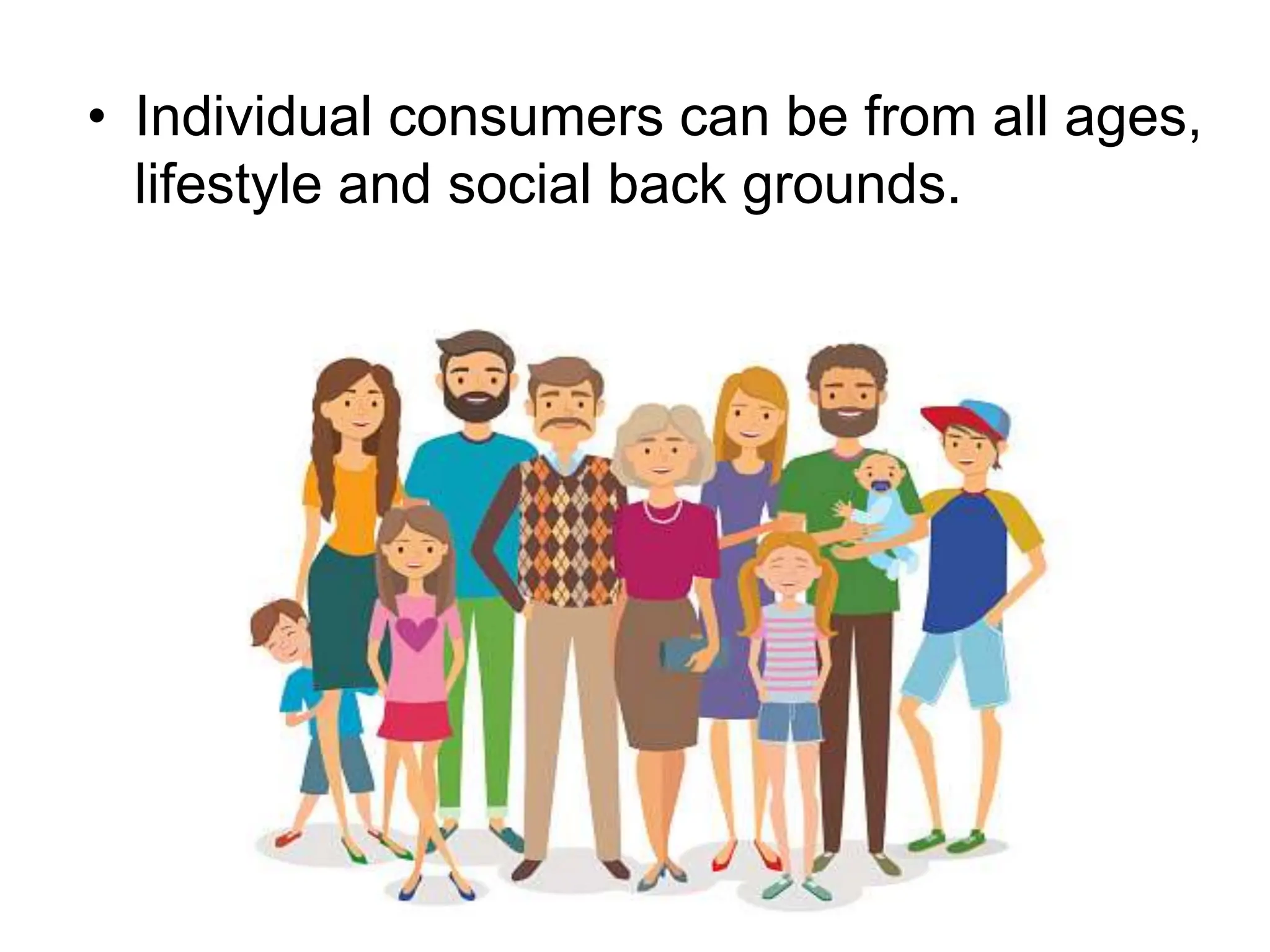 • Individual consumers can be from all ages, lifestyle and social back grounds.